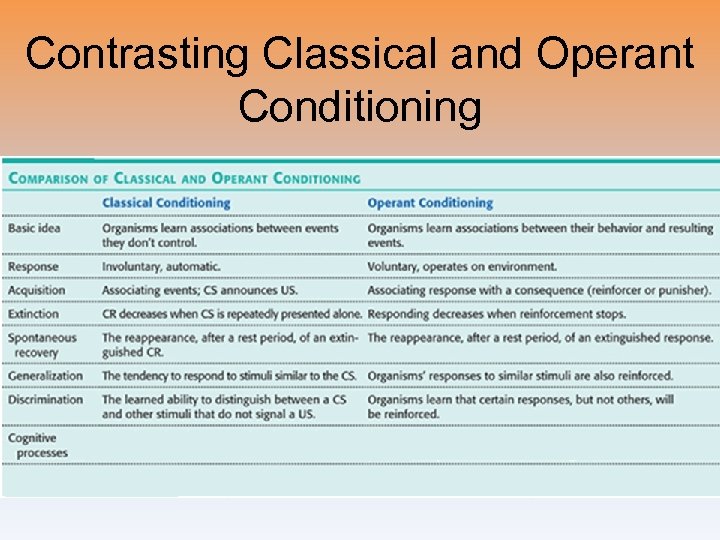 Contrasting Classical and Operant Conditioning

COMPARISON OF CLASSICAL AND OPERANT CONDITIONING

| | Classical Conditioning | Operant Conditioning |
|---|---|---|
| Basic idea | Organisms learn associations between events they don't control. | Organisms learn associations between their behavior and resulting events. |
| Response | Involuntary, automatic. | Voluntary, operates on environment. |
| Acquisition | Associating events; CS announces US. | Associating response with a consequence (reinforcer or punisher). |
| Extinction | CR decreases when CS is repeatedly presented alone. | Responding decreases when reinforcement stops. |
| Spontaneous recovery | The reappearance, after a rest period, of an extinguished CR. | The reappearance, after a rest period, of an extinguished response. |
| Generalization | The tendency to respond to stimuli similar to the CS. | Organisms' responses to similar stimuli are also reinforced. |
| Discrimination | The learned ability to distinguish between a CS and other stimuli that do not signal a US. | Organisms learn that certain responses, but not others, will be reinforced. |
| Cognitive processes | | |